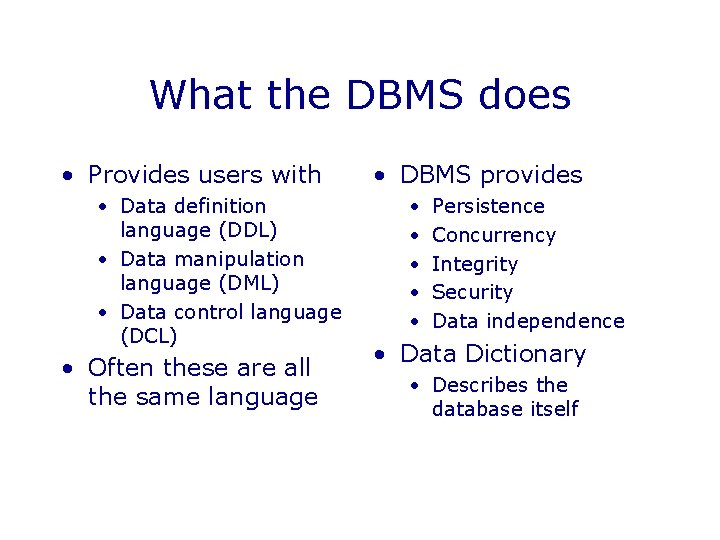 What the DBMS does

• Provides users with
  • Data definition language (DDL)
  • Data manipulation language (DML)
  • Data control language (DCL)
• Often these are all the same language

• DBMS provides
  • Persistence
  • Concurrency
  • Integrity
  • Security
  • Data independence
• Data Dictionary
  • Describes the database itself